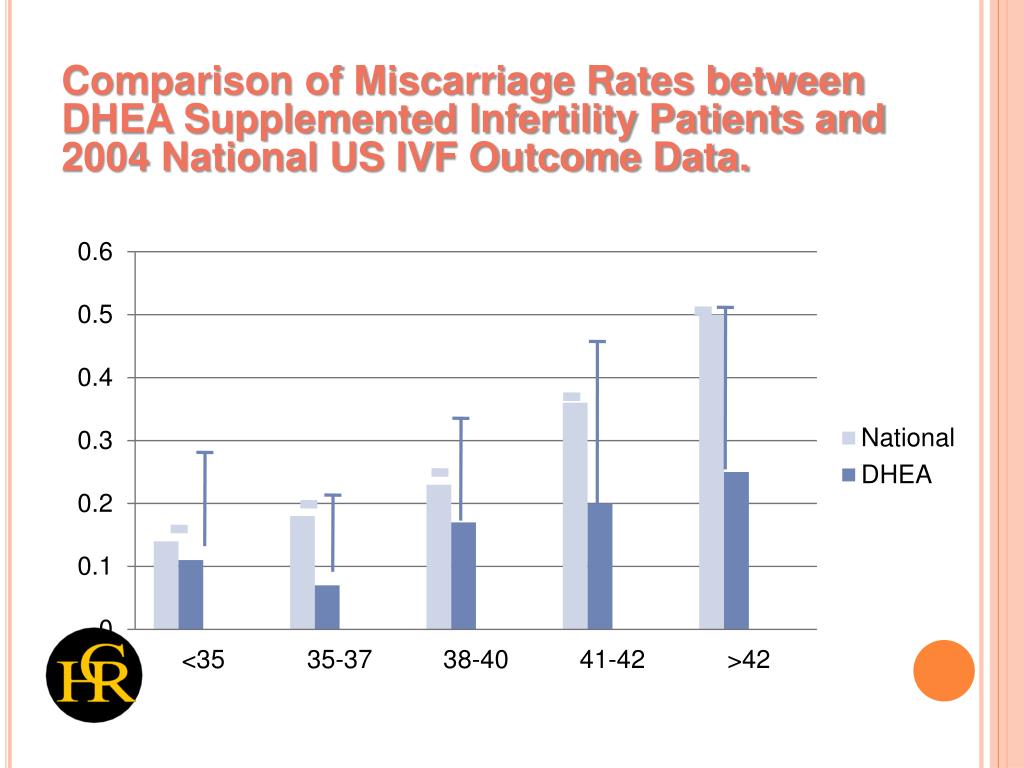 Comparison of Miscarriage Rates between DHEA Supplemented Infertility Patients and 2004 National US IVF Outcome Data.

0.6
0.5
0.4
0.3
0.2
0.1
0

<35
35-37
38-40
41-42
>42

National
DHEA

CHR